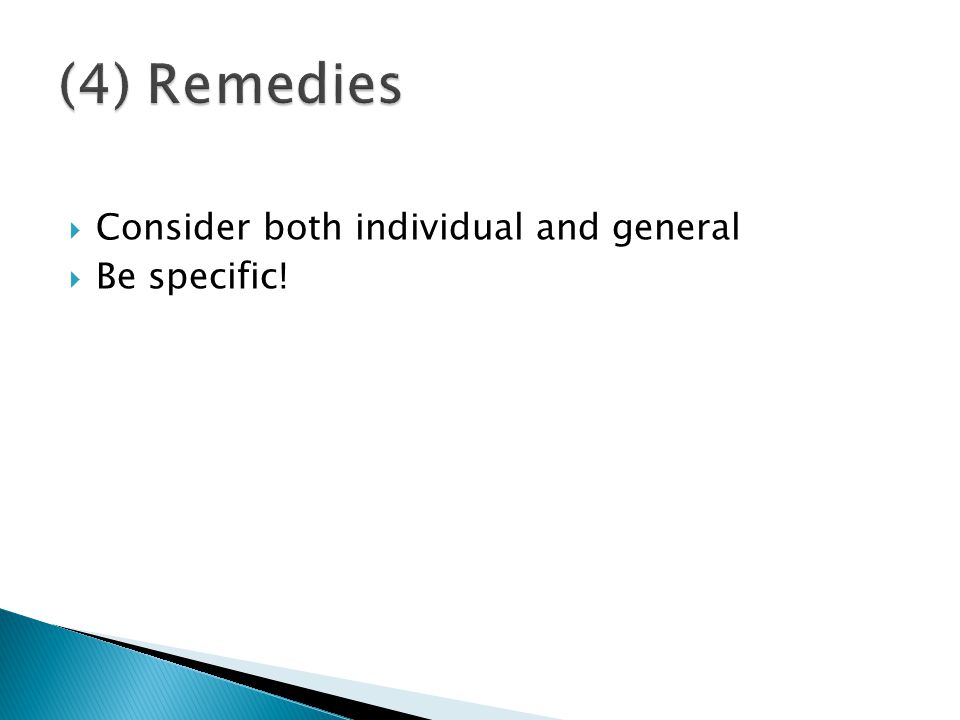 (4) Remedies

Consider both individual and general
Be specific!